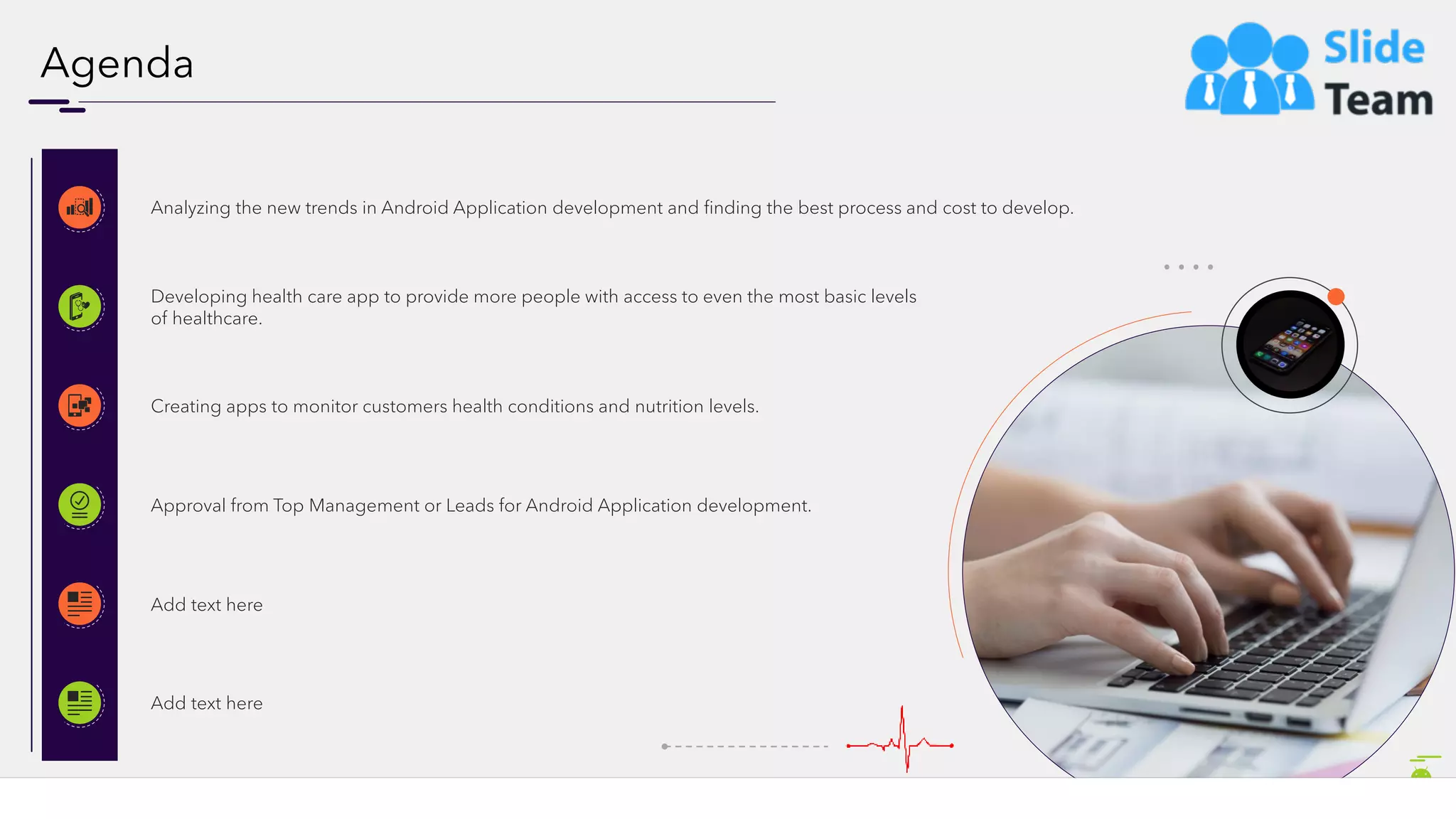 Agenda

Slide Team

Analyzing the new trends in Android Application development and finding the best process and cost to develop.

Developing health care app to provide more people with access to even the most basic levels of healthcare.

Creating apps to monitor customers health conditions and nutrition levels.

Approval from Top Management or Leads for Android Application development.

Add text here

Add text here